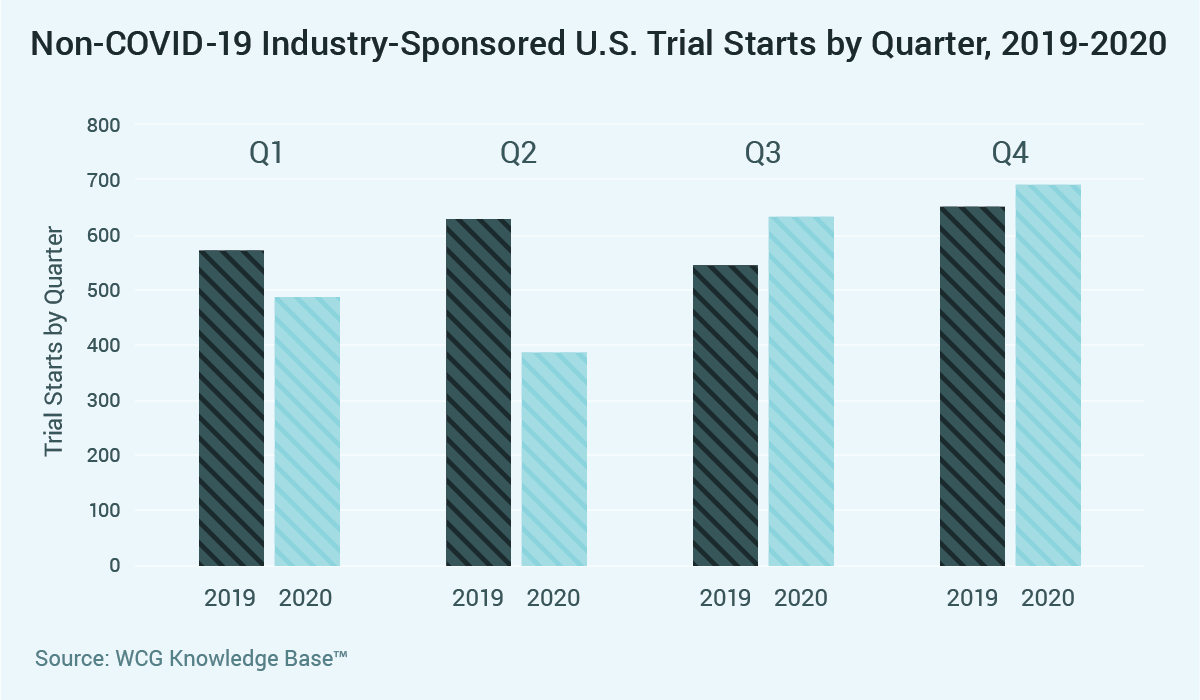 Non-COVID-19 Industry-Sponsored U.S. Trial Starts by Quarter, 2019-2020

Trial Starts by Quarter

800
700
600
500
400
300
200
100
0

Q1
Q2
Q3
Q4

2019 2020
2019 2020
2019 2020
2019 2020

Source: WCG Knowledge Base™